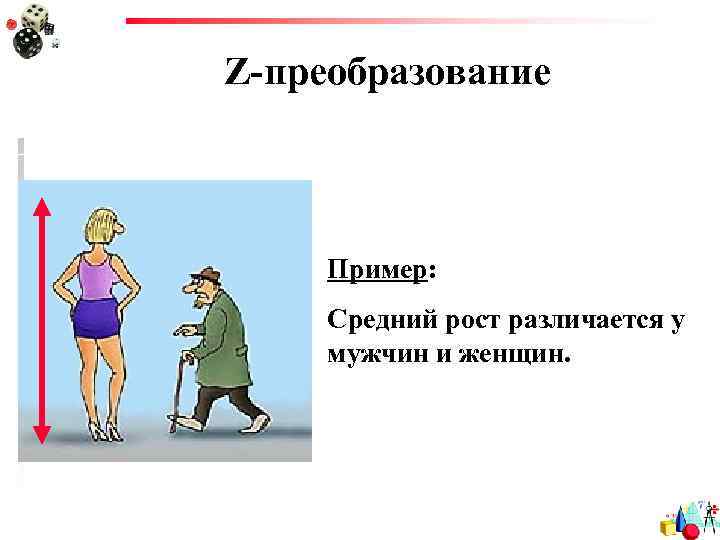 Z-преобразование

Пример:

Средний рост различается у мужчин и женщин.